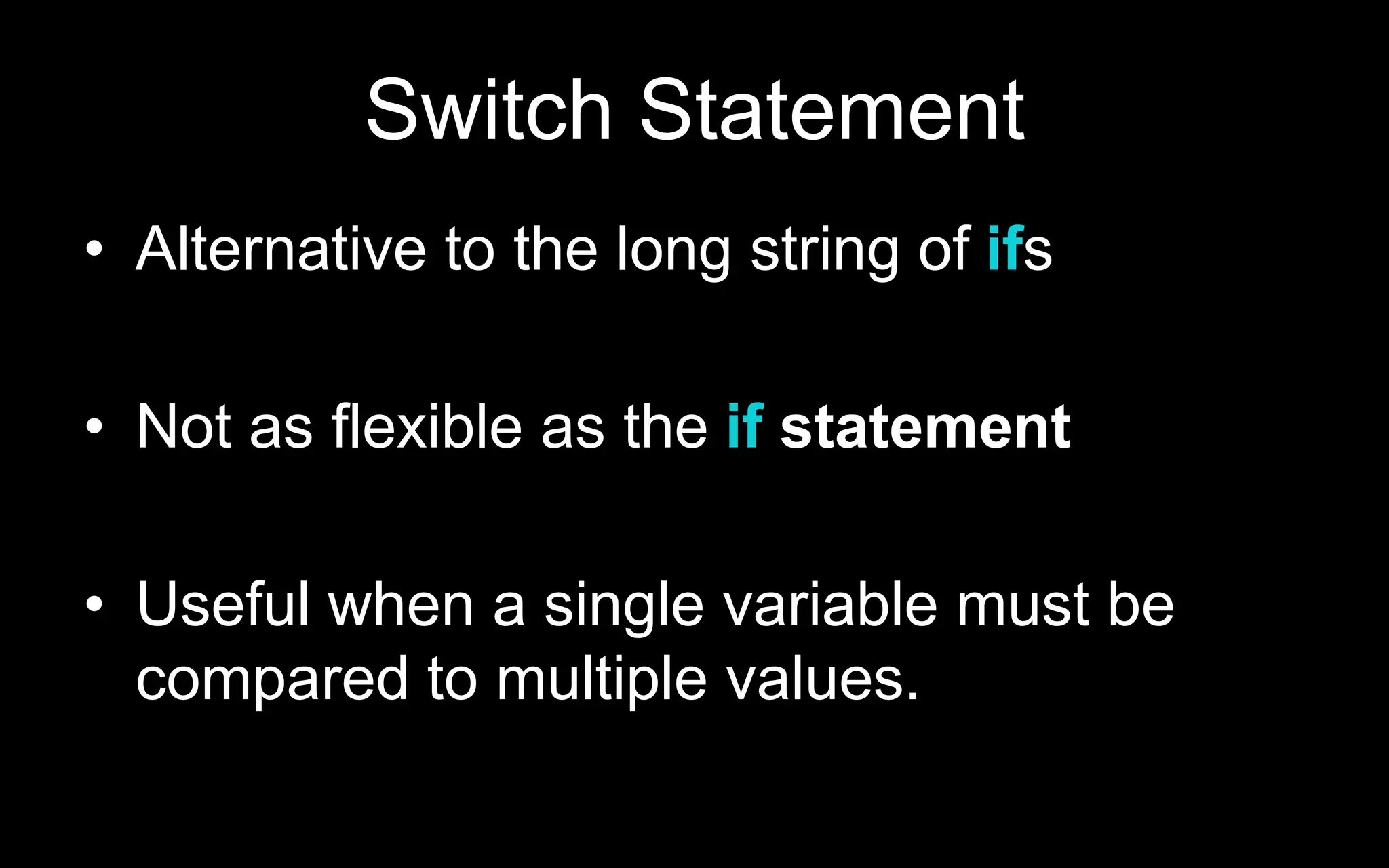 Switch Statement

• Alternative to the long string of ifs

• Not as flexible as the if statement

• Useful when a single variable must be compared to multiple values.